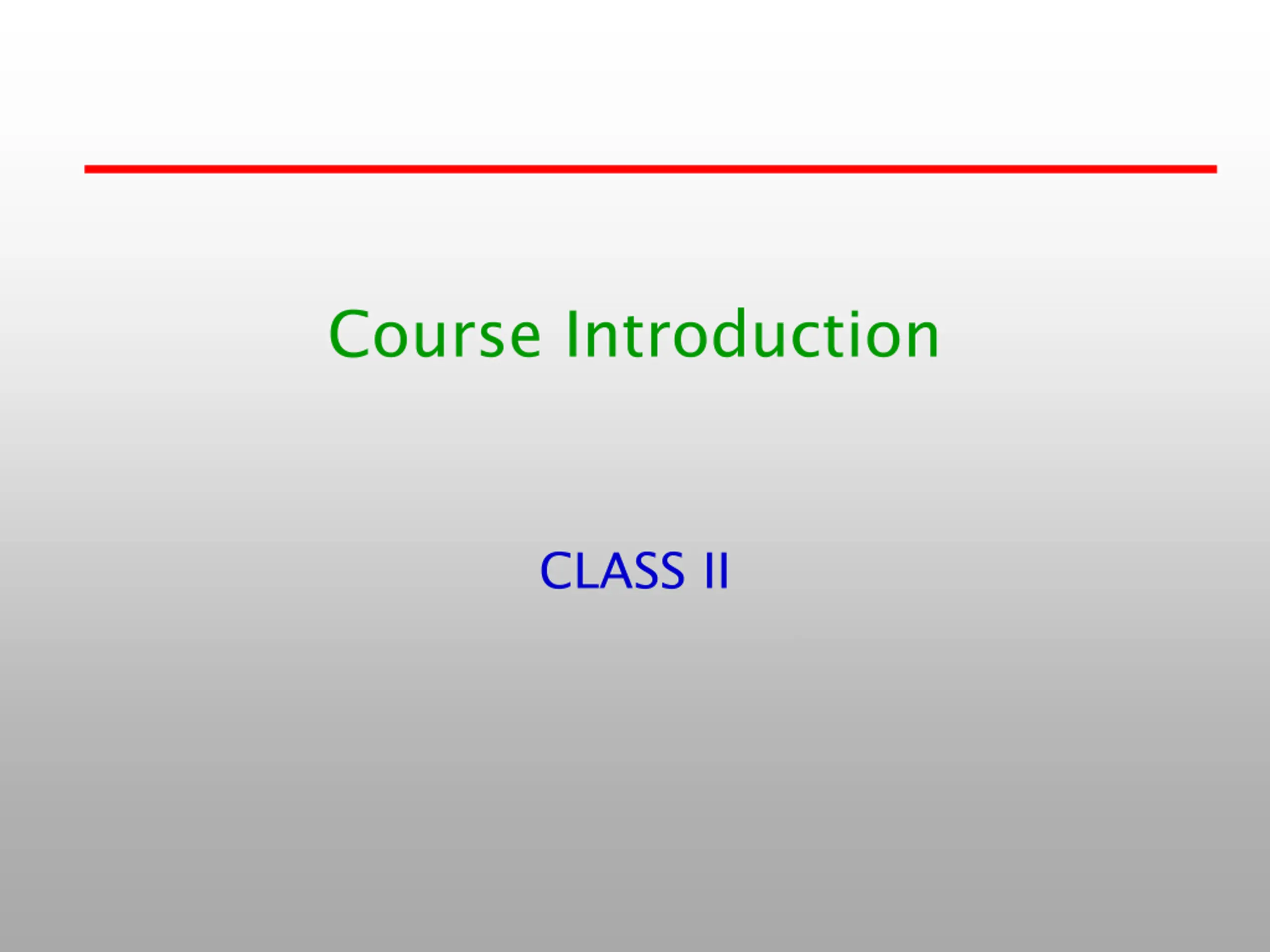 Course Introduction

CLASS II